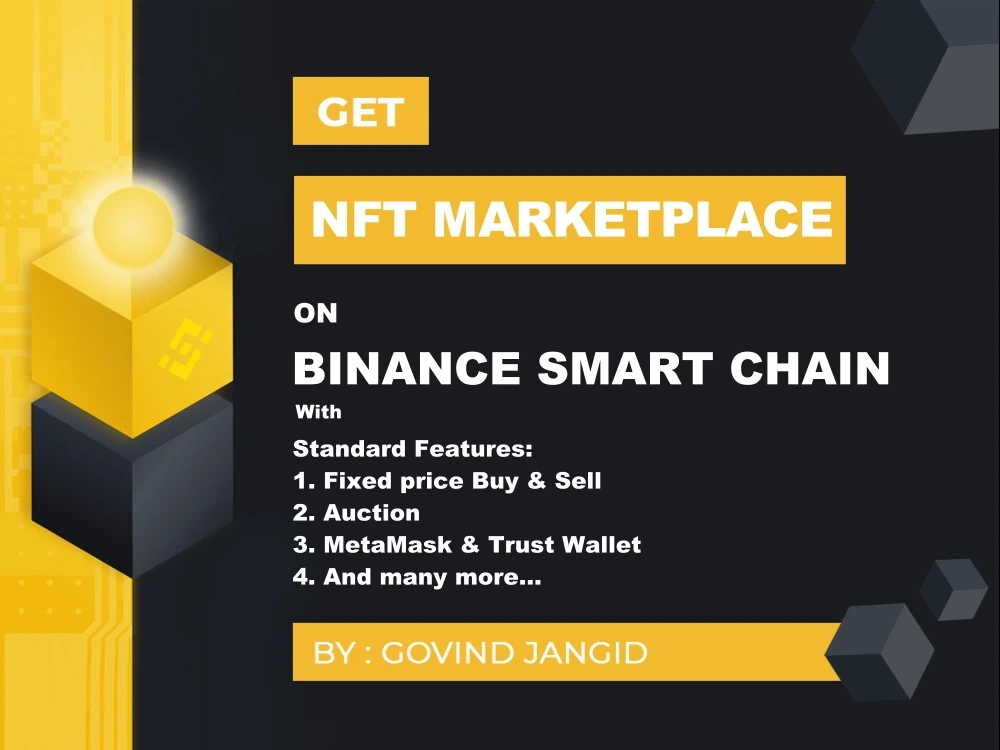 GET

NFT MARKETPLACE

ON

BINANCE SMART CHAIN

With

Standard Features:
1. Fixed price Buy & Sell
2. Auction
3. MetaMask & Trust Wallet
4. And many more...

BY : GOVIND JANGID